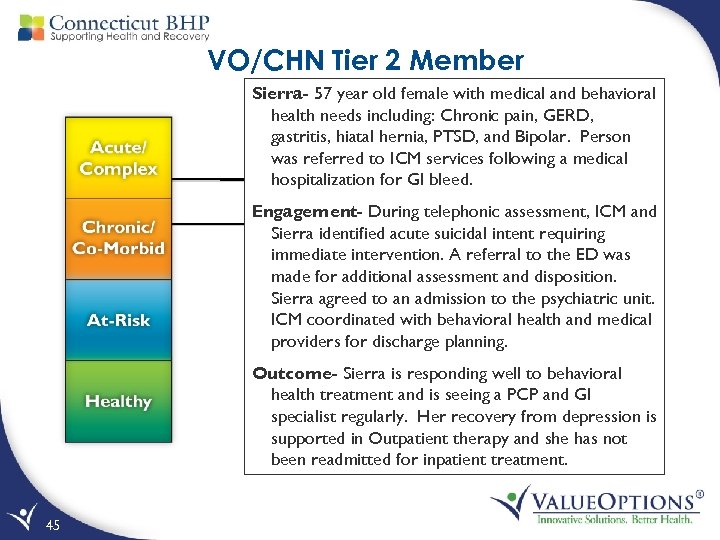 Connecticut BHP
Supporting Health and Recovery

VO/CHN Tier 2 Member

Acute/ Complex

Chronic/ Co-Morbid

At-Risk

Healthy

Sierra- 57 year old female with medical and behavioral health needs including: Chronic pain, GERD, gastritis, hiatal hernia, PTSD, and Bipolar. Person was referred to ICM services following a medical hospitalization for GI bleed.

Engagement- During telephonic assessment, ICM and Sierra identified acute suicidal intent requiring immediate intervention. A referral to the ED was made for additional assessment and disposition. Sierra agreed to an admission to the psychiatric unit. ICM coordinated with behavioral health and medical providers for discharge planning.

Outcome- Sierra is responding well to behavioral health treatment and is seeing a PCP and GI specialist regularly. Her recovery from depression is supported in Outpatient therapy and she has not been readmitted for inpatient treatment.

45

VALUEOPTIONS®
Innovative Solutions. Better Health.